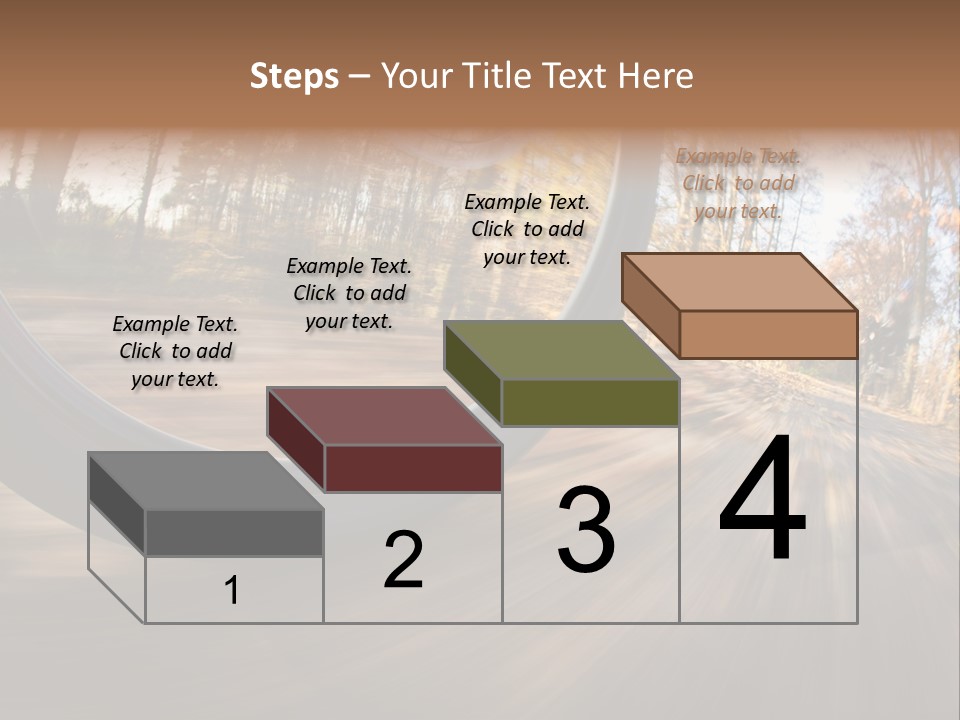 Steps – Your Title Text Here

Example Text. Click to add your text.

Example Text. Click to add your text.

Example Text. Click to add your text.

Example Text. Click to add your text.

1

2

3

4